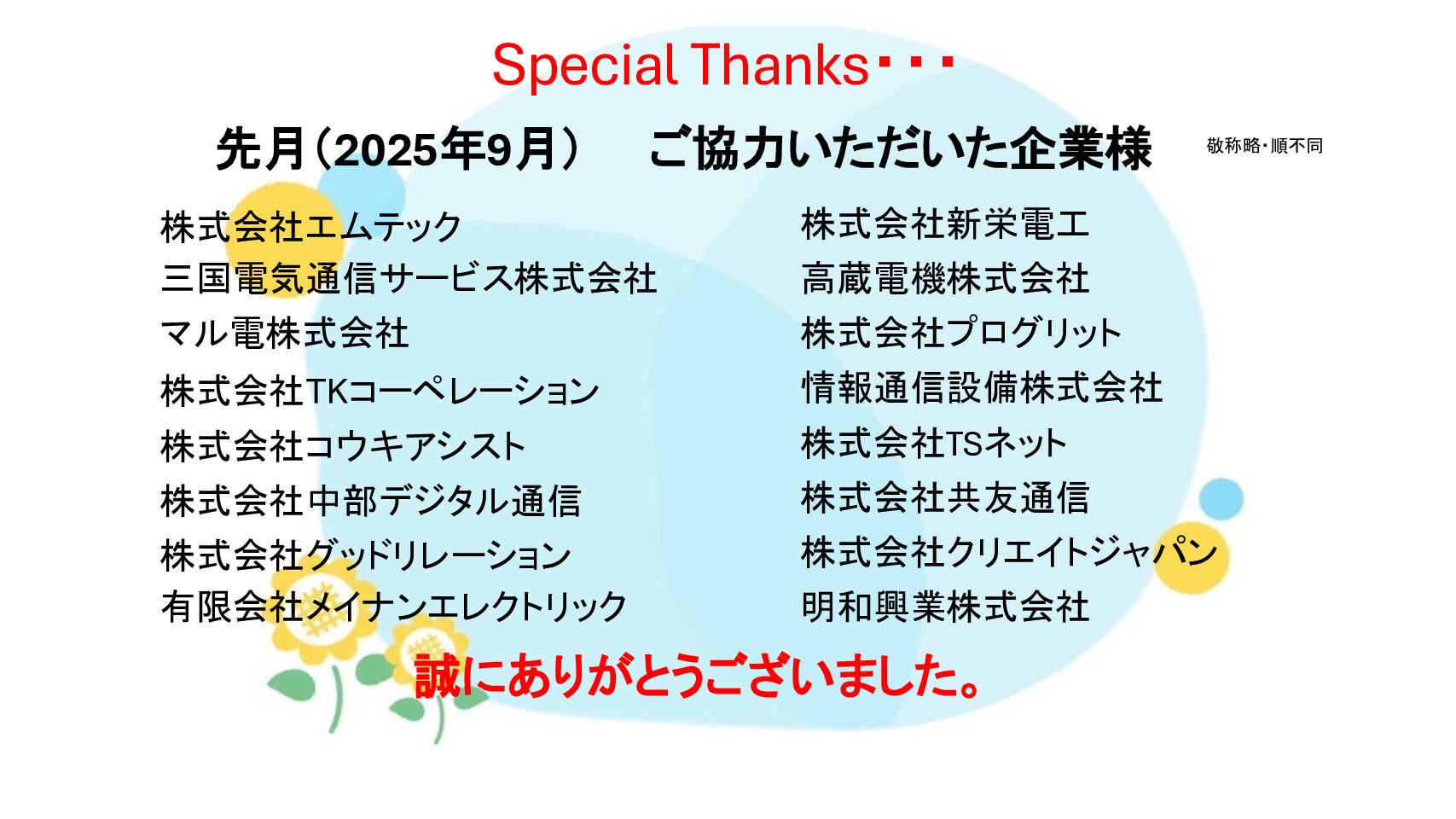 Special Thanks・・・

先月（2025年9月）　ご協力いただいた企業様

敬称略・順不同

株式会社エムテック
三国電気通信サービス株式会社
マル電株式会社
株式会社TKコーペレーション
株式会社コウキアシスト
株式会社中部デジタル通信
株式会社グッドリレーション
有限会社メイナンエレクトリック

株式会社新栄電工
高蔵電機株式会社
株式会社プログリット
情報通信設備株式会社
株式会社TSネット
株式会社共友通信
株式会社クリエイトジャパン
明和興業株式会社

誠にありがとうございました。